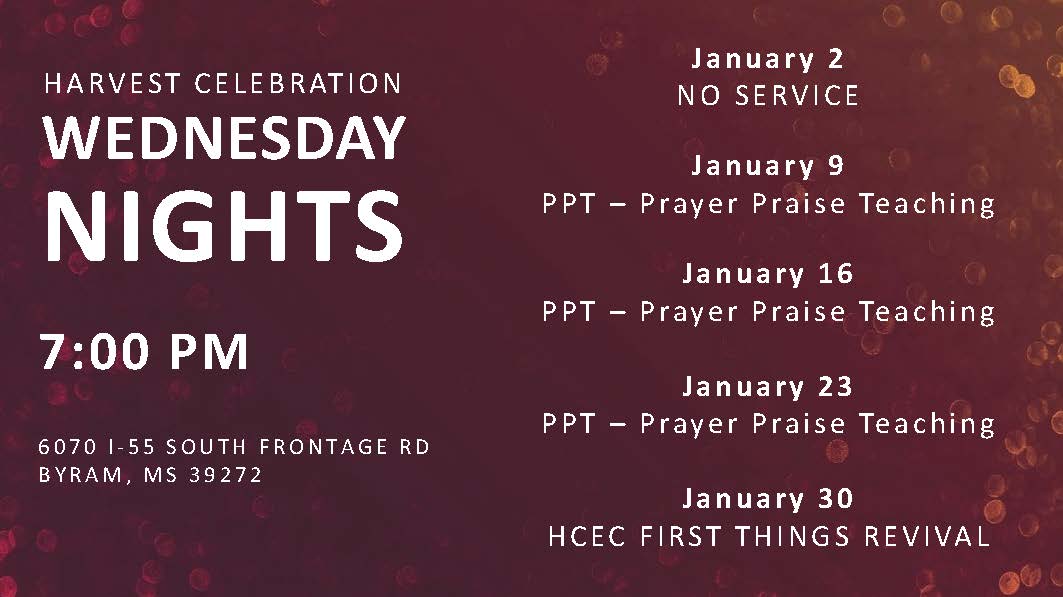 HARVEST CELEBRATION
WEDNESDAY
NIGHTS

7:00 PM

6070 I-55 SOUTH FRONTAGE RD
BYRAM, MS 39272

January 2
NO SERVICE

January 9
PPT – Prayer Praise Teaching

January 16
PPT – Prayer Praise Teaching

January 23
PPT – Prayer Praise Teaching

January 30
HCEC FIRST THINGS REVIVAL